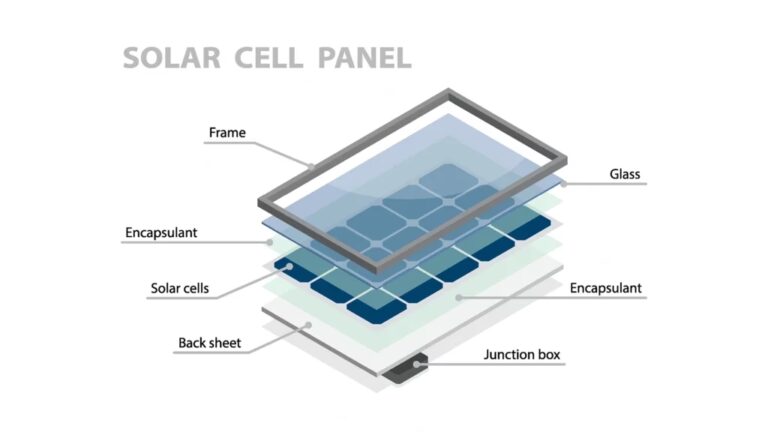 SOLAR CELL PANEL

Frame

Glass

Encapsulant

Solar cells

Encapsulant

Back sheet

Junction box